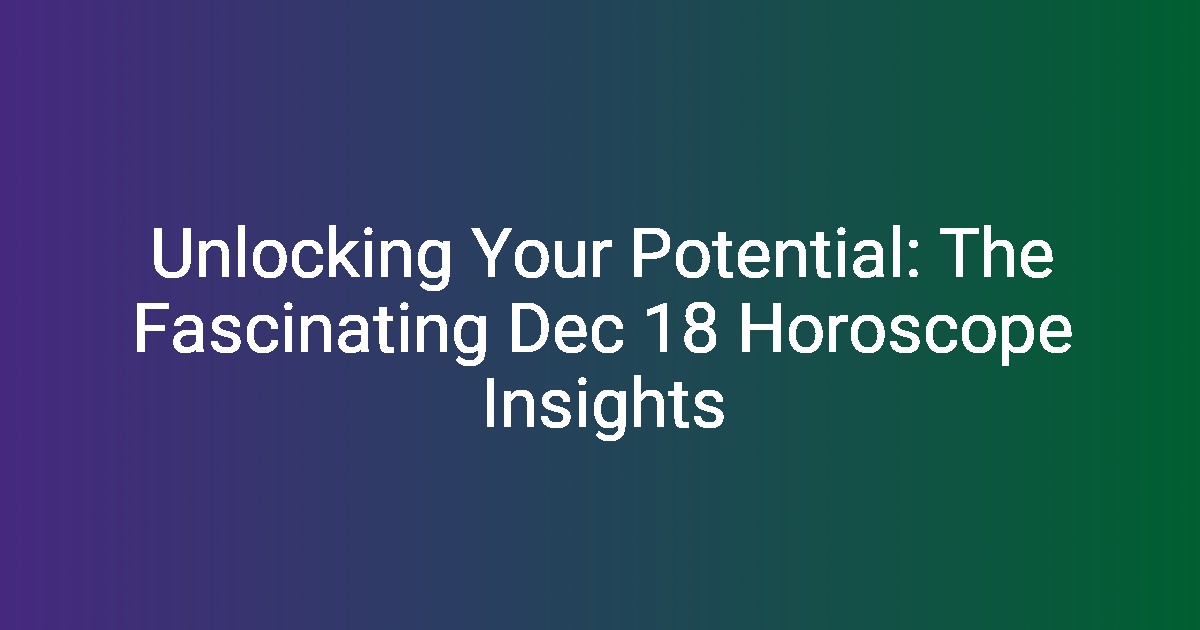 Unlocking Your Potential: The Fascinating Dec 18 Horoscope Insights